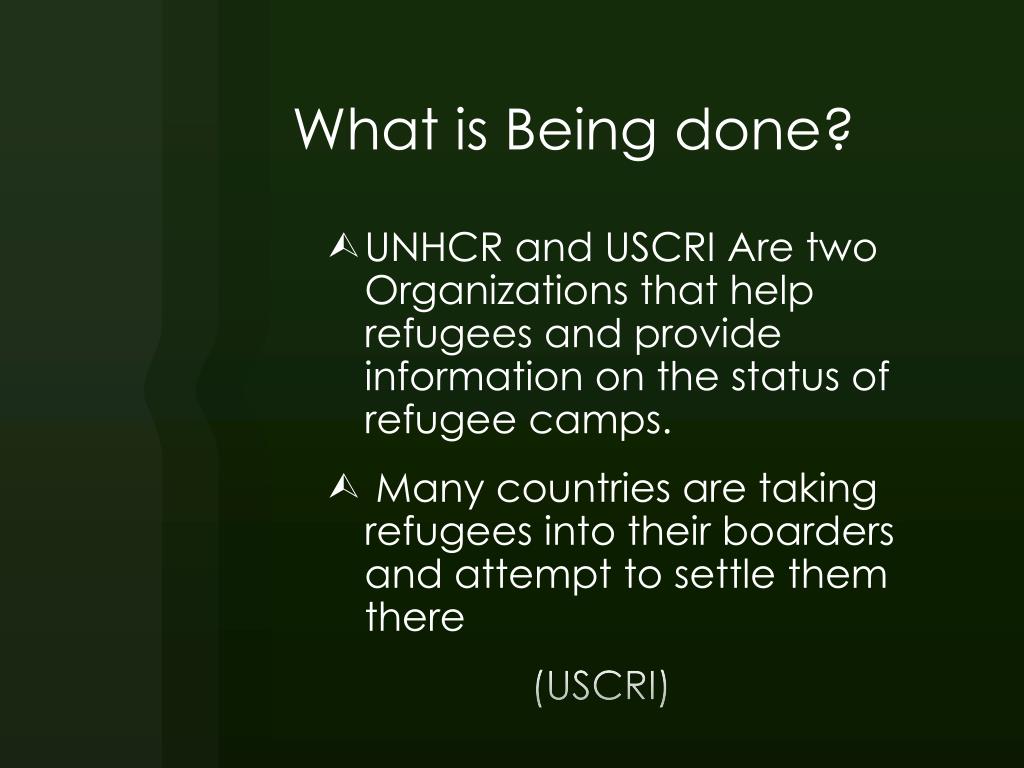 What is Being done?

UNHCR and USCRI Are two Organizations that help refugees and provide information on the status of refugee camps.

Many countries are taking refugees into their boarders and attempt to settle them there

(USCRI)